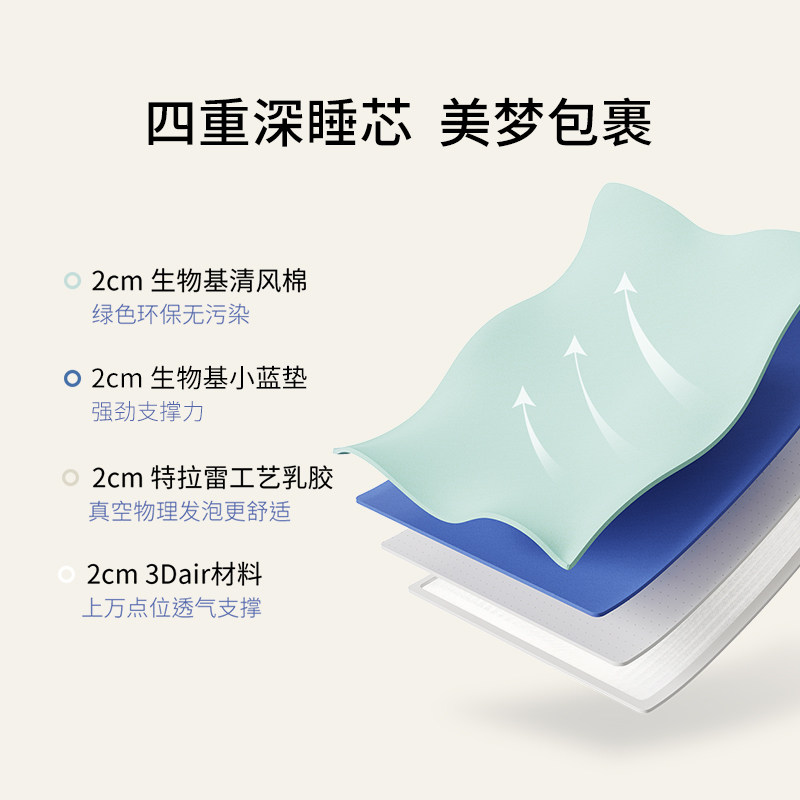 四重深睡芯 美梦包裹

2cm 生物基清风棉
绿色环保无污染

2cm 生物基小蓝垫
强劲支撑力

2cm 特拉雷工艺乳胶
真空物理发泡更舒适

2cm 3Dair材料
上万点位透气支撑